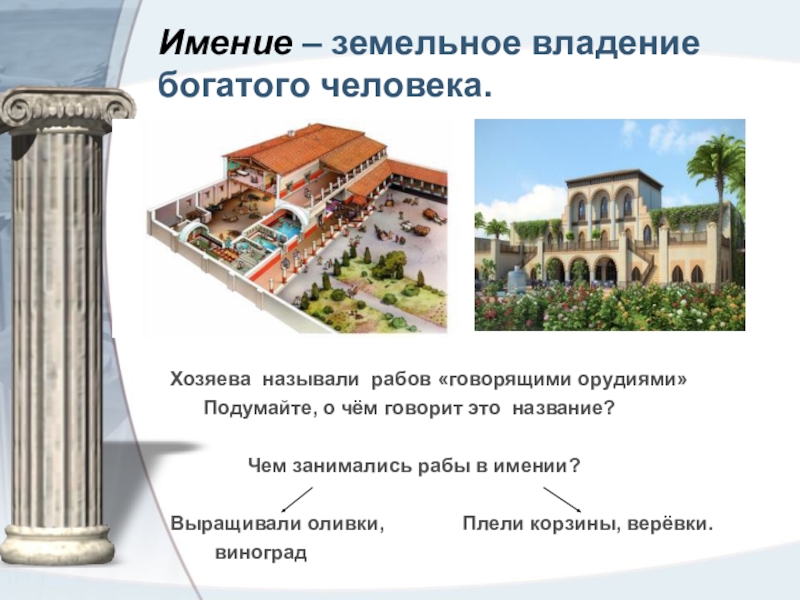 Имение – земельное владение богатого человека.

Хозяева называли рабов «говорящими орудиями»
Подумайте, о чём говорит это название?

Чем занимались рабы в имении?

Выращивали оливки, виноград

Плели корзины, верёвки.